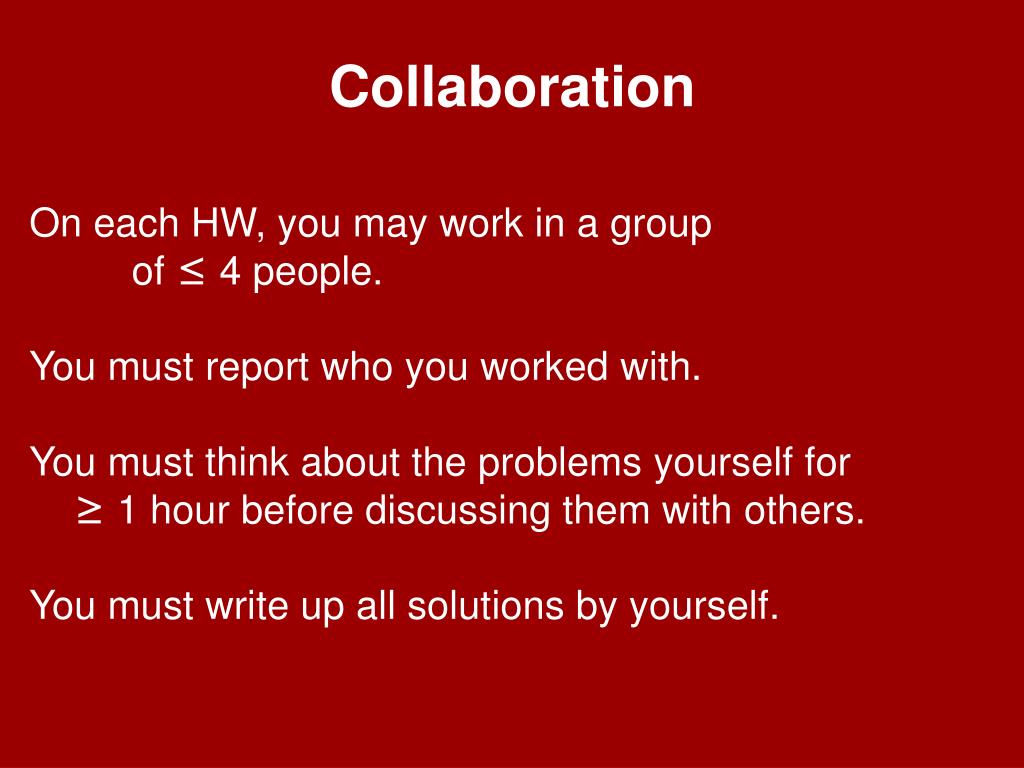 Collaboration

On each HW, you may work in a group of $\leq$ 4 people.

You must report who you worked with.

You must think about the problems yourself for $\geq$ 1 hour before discussing them with others.

You must write up all solutions by yourself.